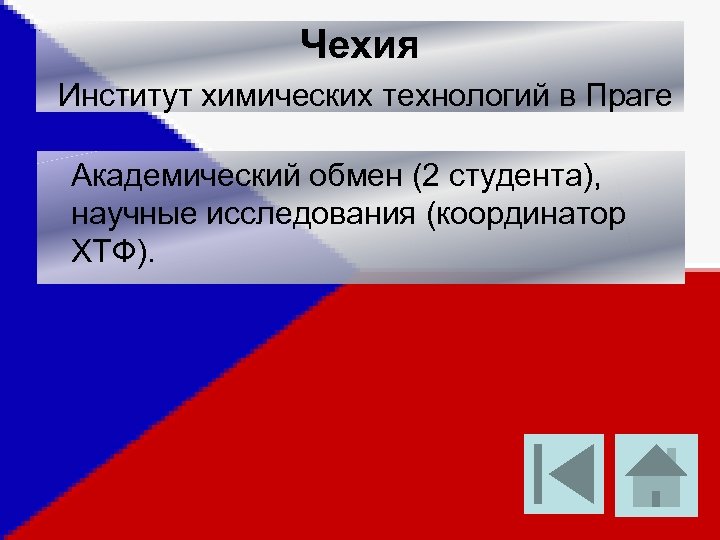 Чехия
Институт химических технологий в Праге

Академический обмен (2 студента), научные исследования (координатор ХТФ).